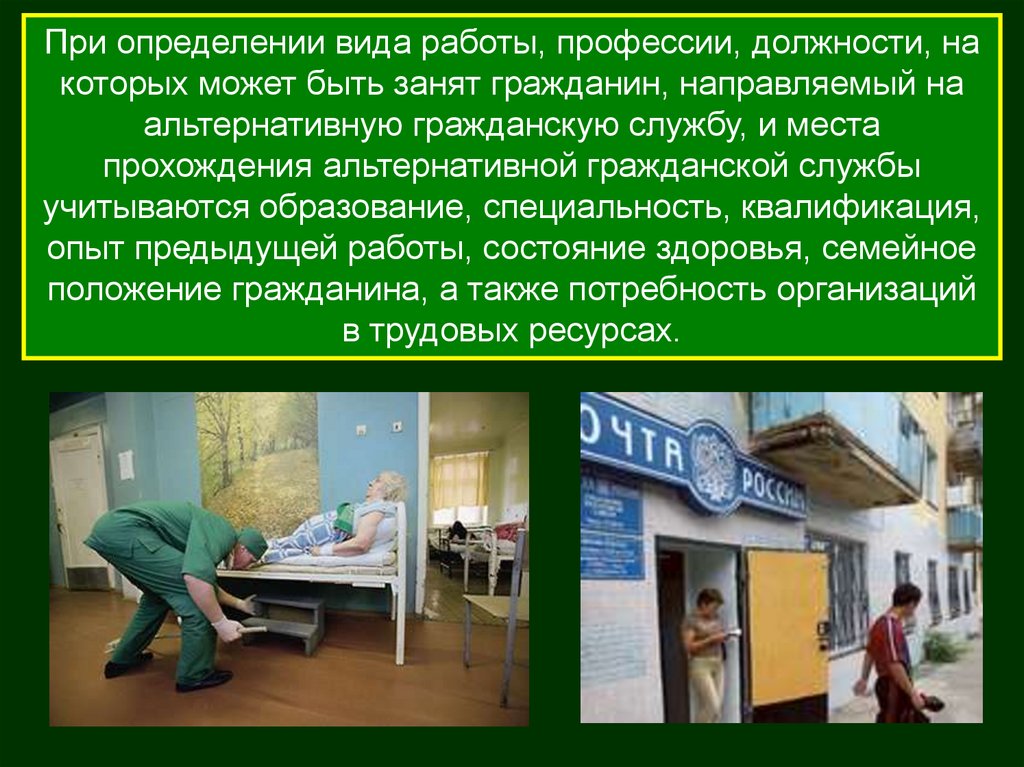 При определении вида работы, профессии, должности, на которых может быть занят гражданин, направляемый на альтернативную гражданскую службу, и места прохождения альтернативной гражданской службы учитываются образование, специальность, квалификация, опыт предыдущей работы, состояние здоровья, семейное положение гражданина, а также потребность организаций в трудовых ресурсах.

ОЧТА РОССИИ